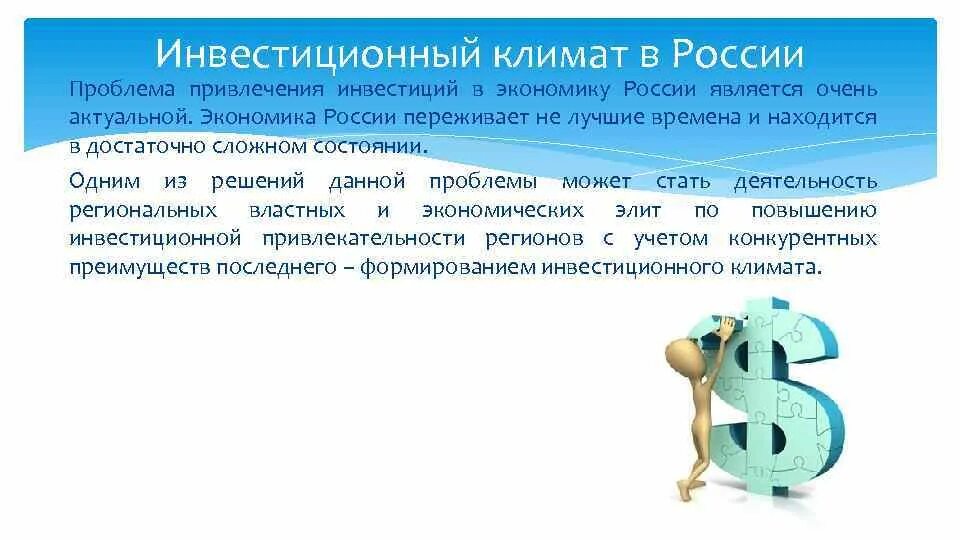 Инвестиционный климат в России

Проблема привлечения инвестиций в экономику России является очень актуальной. Экономика России переживает не лучшие времена и находится в достаточно сложном состоянии.

Одним из решений данной проблемы может стать деятельность региональных властных и экономических элит по повышению инвестиционной привлекательности регионов с учетом конкурентных преимуществ последнего – формированием инвестиционного климата.